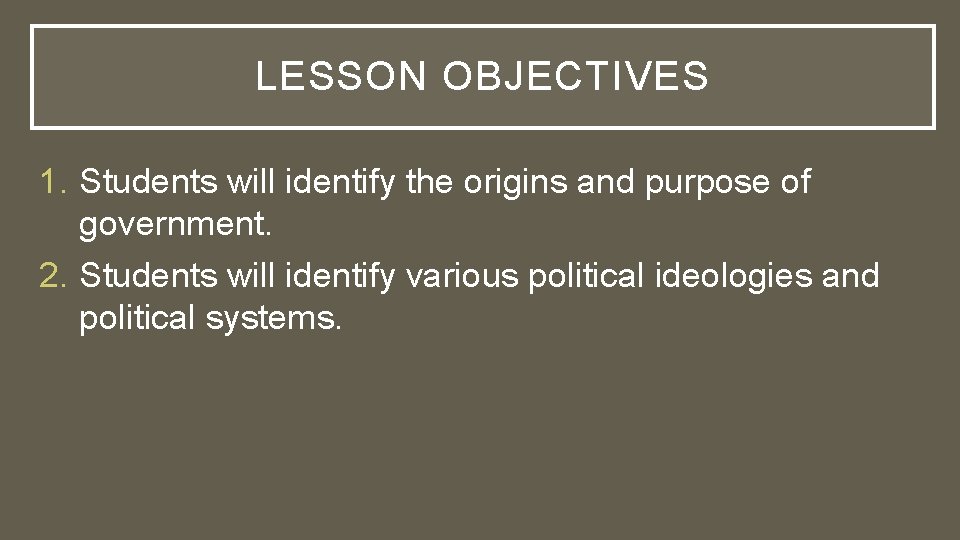 LESSON OBJECTIVES

1. Students will identify the origins and purpose of government.
2. Students will identify various political ideologies and political systems.